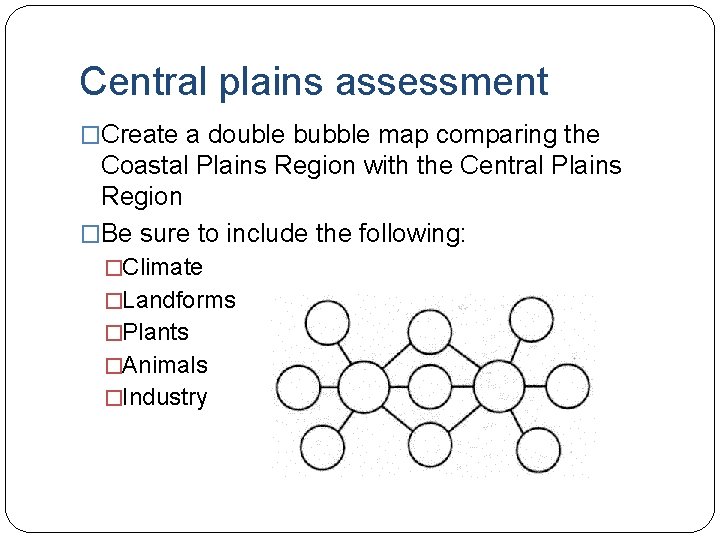 Central plains assessment

□Create a double bubble map comparing the Coastal Plains Region with the Central Plains Region

□Be sure to include the following:

□Climate
□Landforms
□Plants
□Animals
□Industry